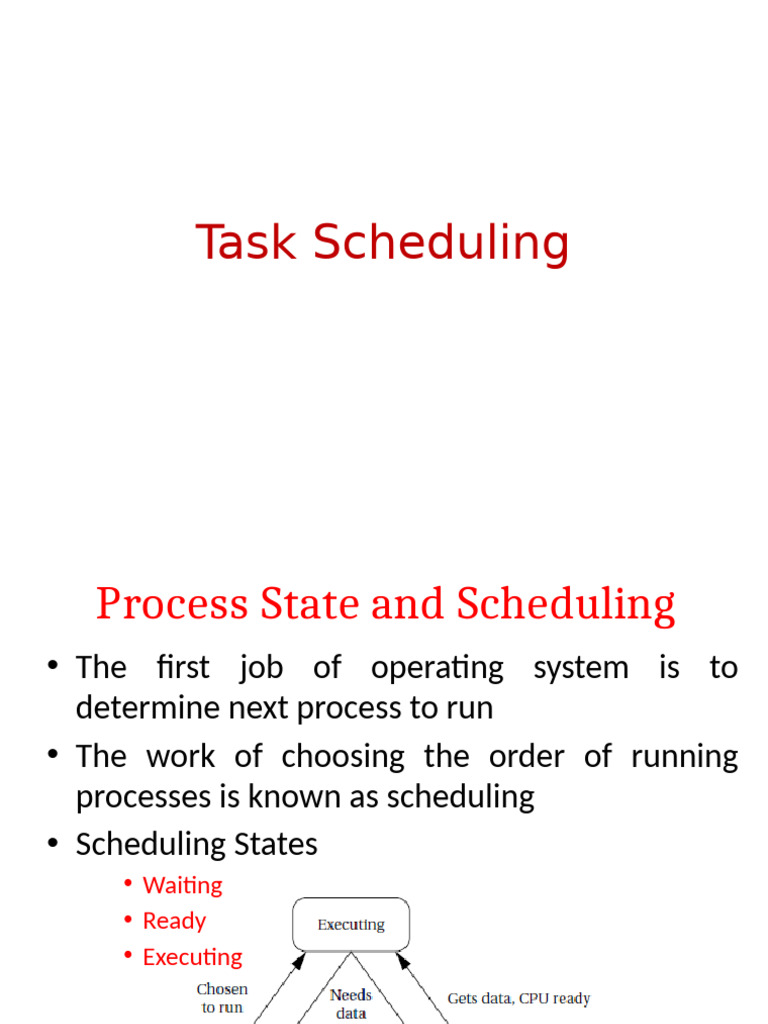 Task Scheduling

Process State and Scheduling

• The first job of operating system is to determine next process to run

• The work of choosing the order of running processes is known as scheduling

• Scheduling States

• Waiting
• Ready
• Executing

Executing

Chosen to run

Needs data

Gets data, CPU ready